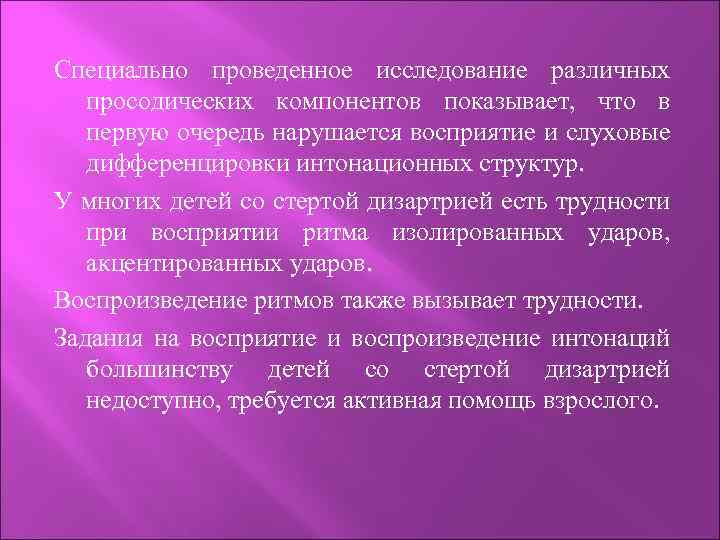 Специально проведенное исследование различных просодических компонентов показывает, что в первую очередь нарушается восприятие и слуховые дифференцировки интонационных структур.

У многих детей со стертой дизартрией есть трудности при восприятии ритма изолированных ударов, акцентированных ударов.

Воспроизведение ритмов также вызывает трудности.

Задания на восприятие и воспроизведение интонаций большинству детей со стертой дизартрией недоступно, требуется активная помощь взрослого.